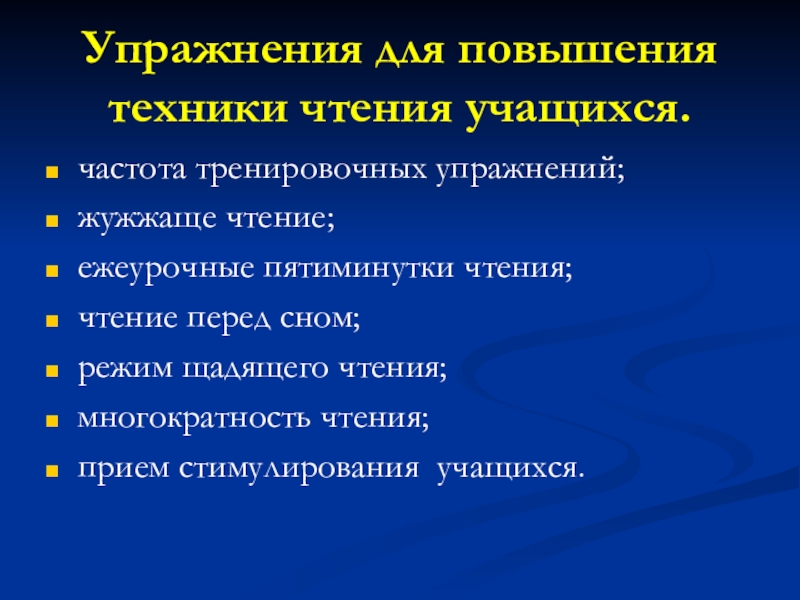 Упражнения для повышения техники чтения учащихся.

- частота тренировочных упражнений;
- жужжаще чтение;
- ежеурочные пятиминутки чтения;
- чтение перед сном;
- режим щадящего чтения;
- многократность чтения;
- прием стимулирования учащихся.